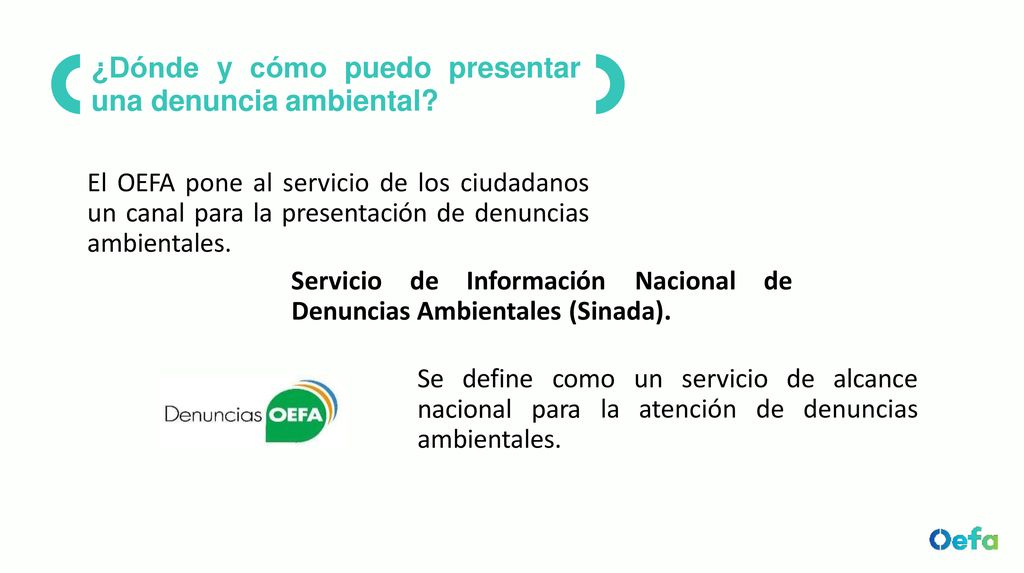 ¿Dónde y cómo puedo presentar una denuncia ambiental?

El OEFA pone al servicio de los ciudadanos un canal para la presentación de denuncias ambientales.

Servicio de Información Nacional de Denuncias Ambientales (Sinada).

Denuncias OEFA

Se define como un servicio de alcance nacional para la atención de denuncias ambientales.

Oefa